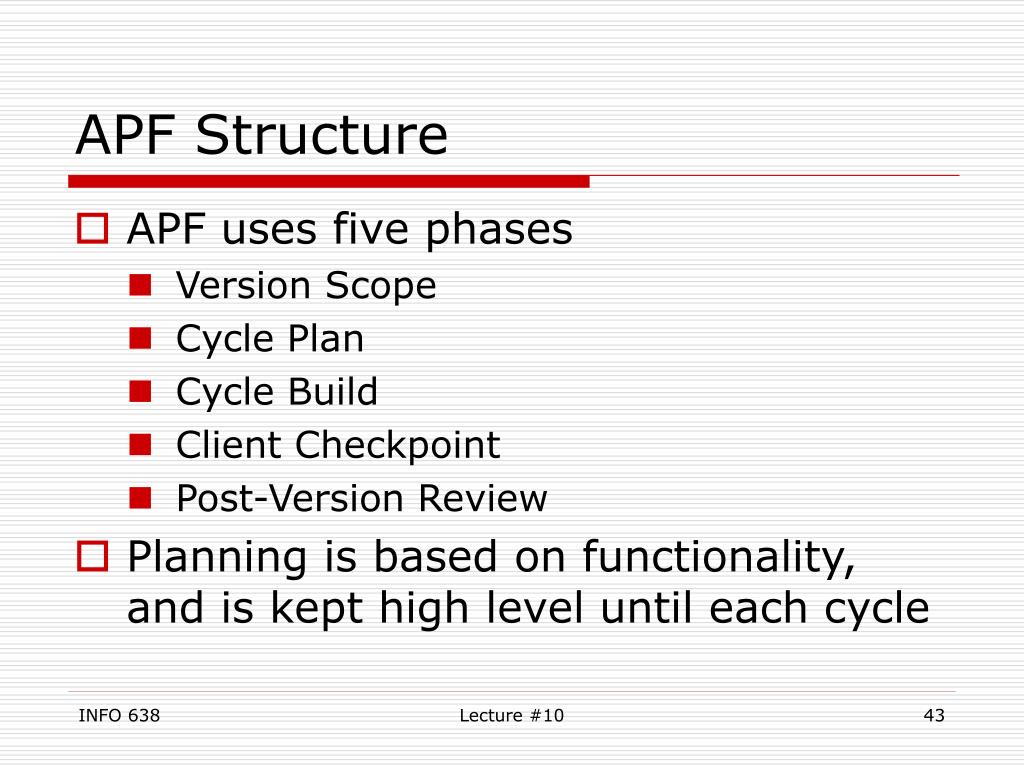 APF Structure

APF uses five phases

Version Scope

Cycle Plan

Cycle Build

Client Checkpoint

Post-Version Review

Planning is based on functionality, and is kept high level until each cycle

INFO 638

Lecture #10

43